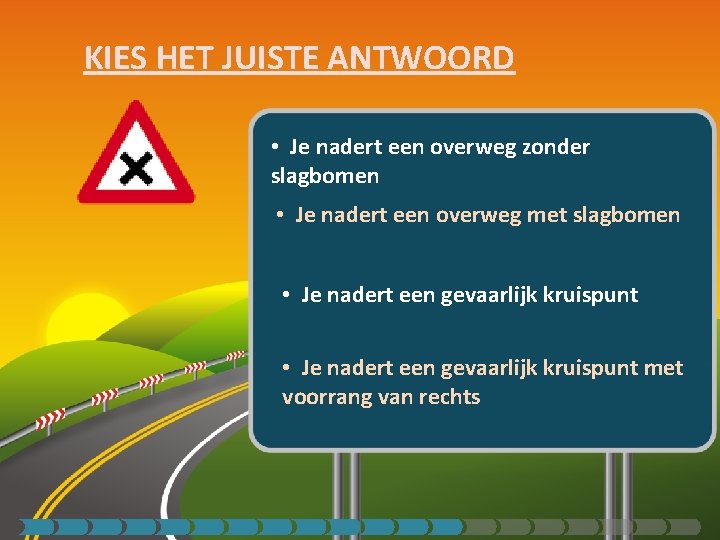 KIES HET JUISTE ANTWOORD

• Je nadert een overweg zonder slagbomen

• Je nadert een overweg met slagbomen

• Je nadert een gevaarlijk kruispunt

• Je nadert een gevaarlijk kruispunt met voorrang van rechts